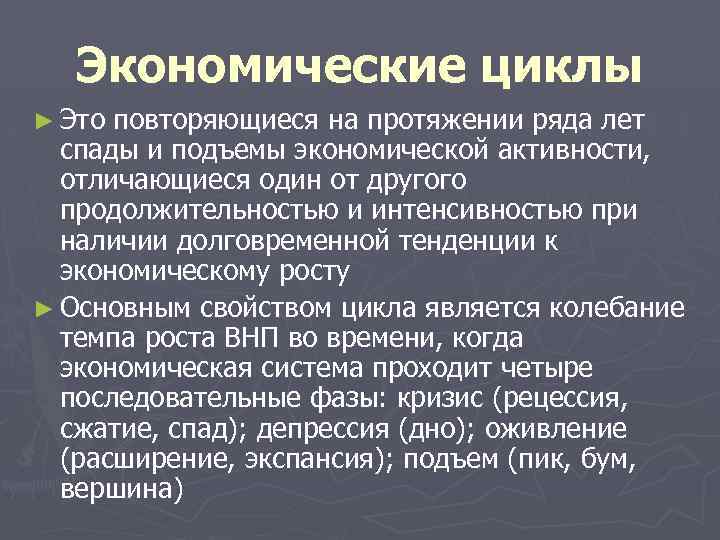 Экономические циклы

► Это повторяющиеся на протяжении ряда лет спады и подъемы экономической активности, отличающиеся один от другого продолжительностью и интенсивностью при наличии долговременной тенденции к экономическому росту

► Основным свойством цикла является колебание темпа роста ВНП во времени, когда экономическая система проходит четыре последовательные фазы: кризис (рецессия, сжатие, спад); депрессия (дно); оживление (расширение, экспансия); подъем (пик, бум, вершина)